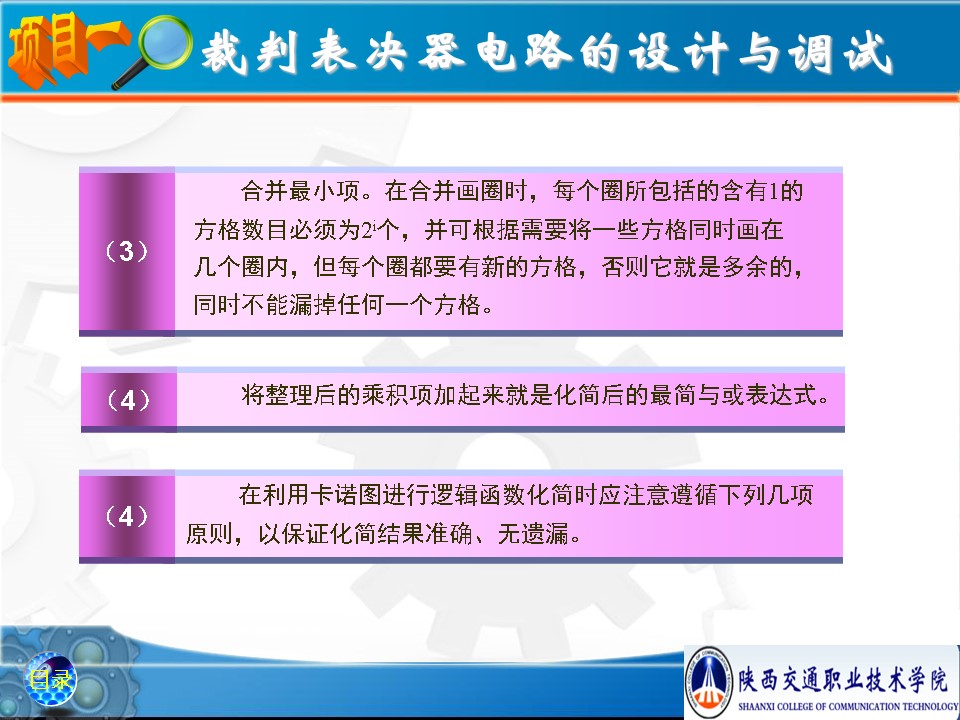 项目一 裁判表决器电路的设计与调试

（3）

合并最小项。在合并画圈时，每个圈所包括的含有1的方格数目必须为$2^i$个，并可根据需要将一些方格同时画在几个圈内，但每个圈都要有新的方格，否则它就是多余的，同时不能漏掉任何一个方格。

（4）

将整理后的乘积项加起来就是化简后的最简与或表达式。

（4）

在利用卡诺图进行逻辑函数化简时应注意遵循下列几项原则，以保证化简结果准确、无遗漏。

目录

陕西交通职业技术学院
SHAANXI COLLEGE OF COMMUNICATION TECHNOLOGY